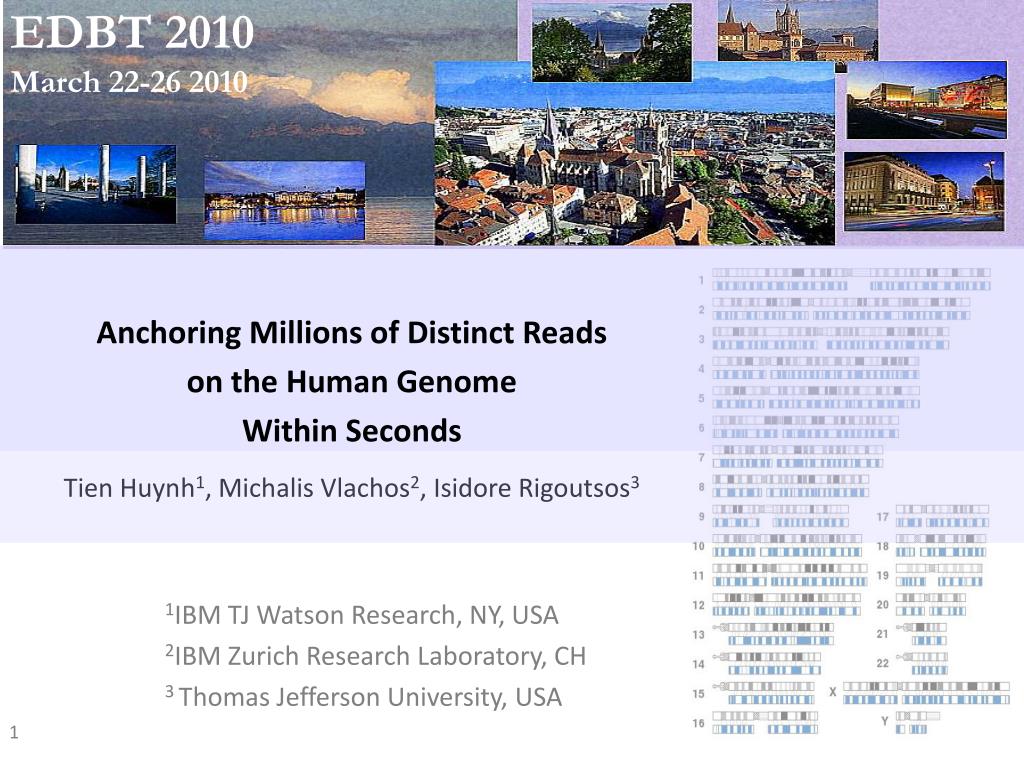 EDBT 2010
March 22-26 2010

Anchoring Millions of Distinct Reads on the Human Genome Within Seconds

Tien Huynh$^1$, Michalis Vlachos$^2$, Isidore Rigoutsos$^3$

$^1$IBM TJ Watson Research, NY, USA
$^2$IBM Zurich Research Laboratory, CH
$^3$ Thomas Jefferson University, USA

1

1
2
3
4
5
6
7
8
9
10
11
12
13
14
15
16
17
18
19
20
21
22
X
Y